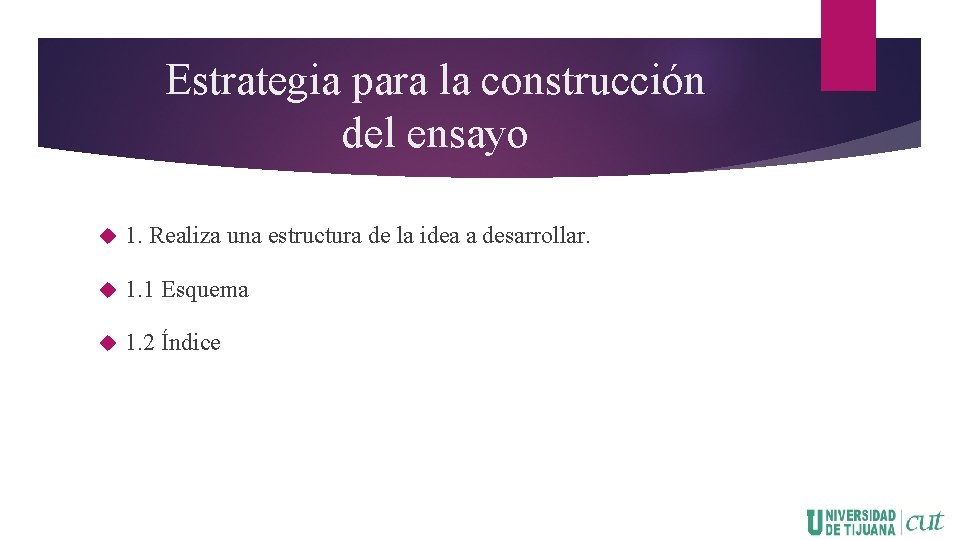 Estrategia para la construcción del ensayo

1. Realiza una estructura de la idea a desarrollar.

1.1 Esquema

1.2 Índice

UNIVERSIDAD DE TIJUANA cut